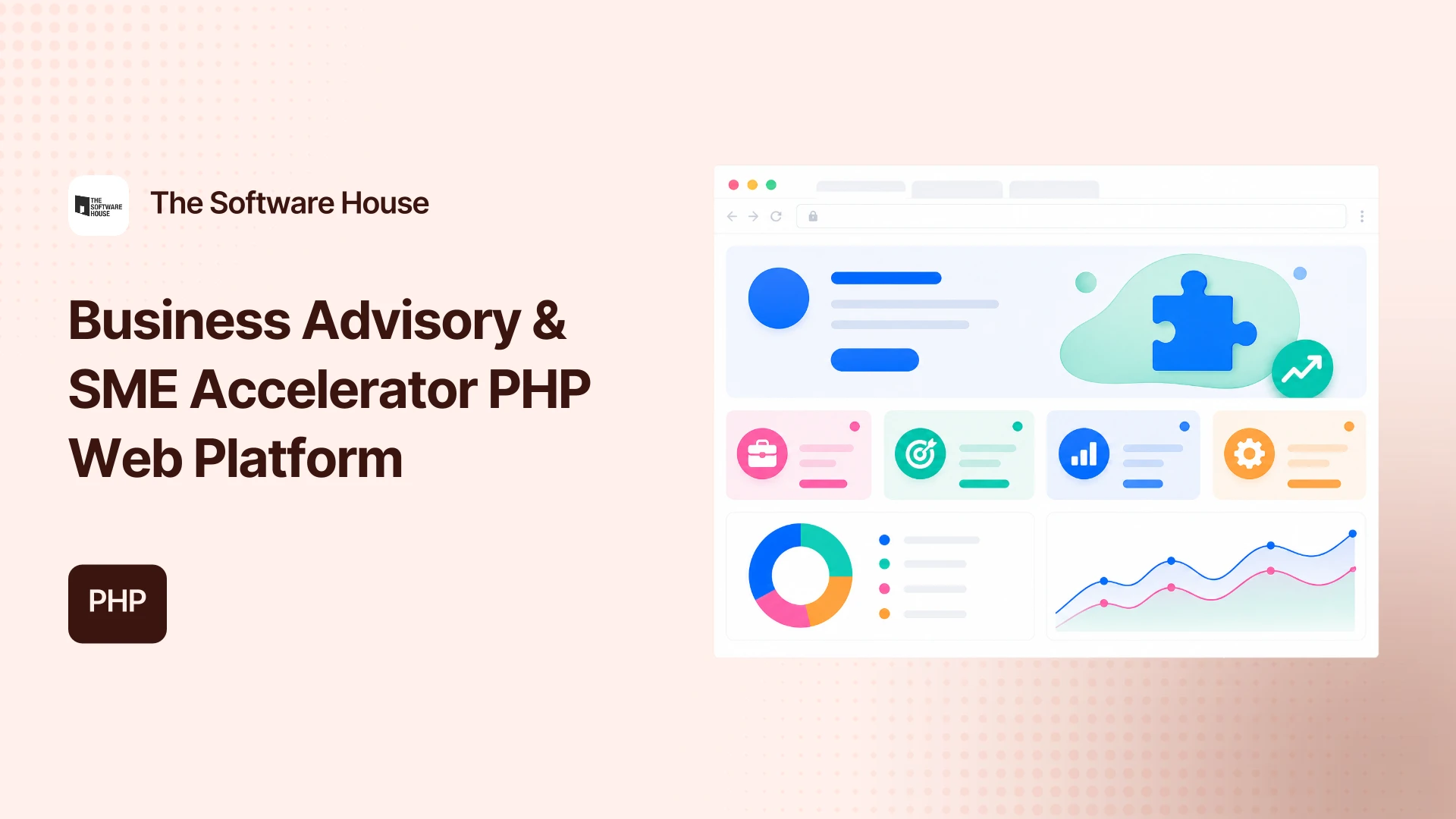 THE SOFTWARE HOUSE

The Software House

Business Advisory & SME Accelerator PHP Web Platform

PHP